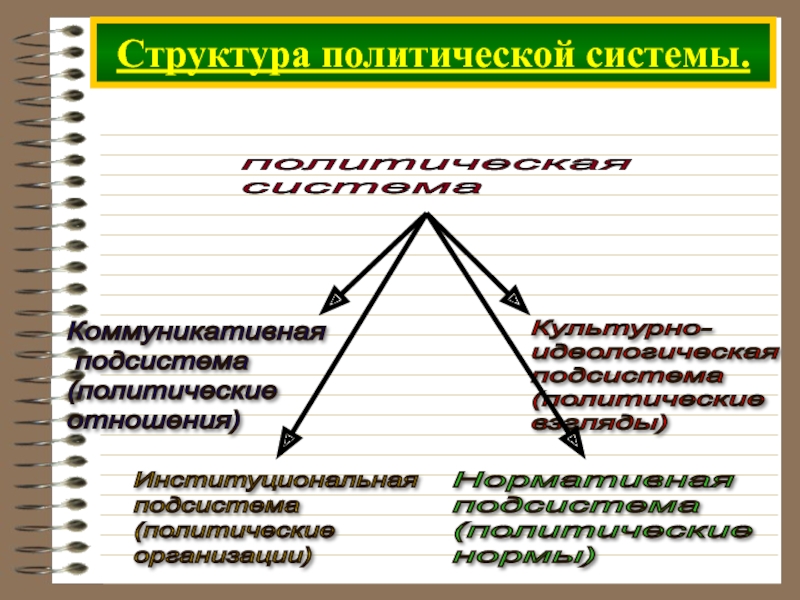 Структура политической системы.

политическая система

Коммуникативная подсистема (политические отношения)

Культурно-идеологическая подсистема (политические взгляды)

Институциональная подсистема (политические организации)

Нормативная подсистема (политические нормы)